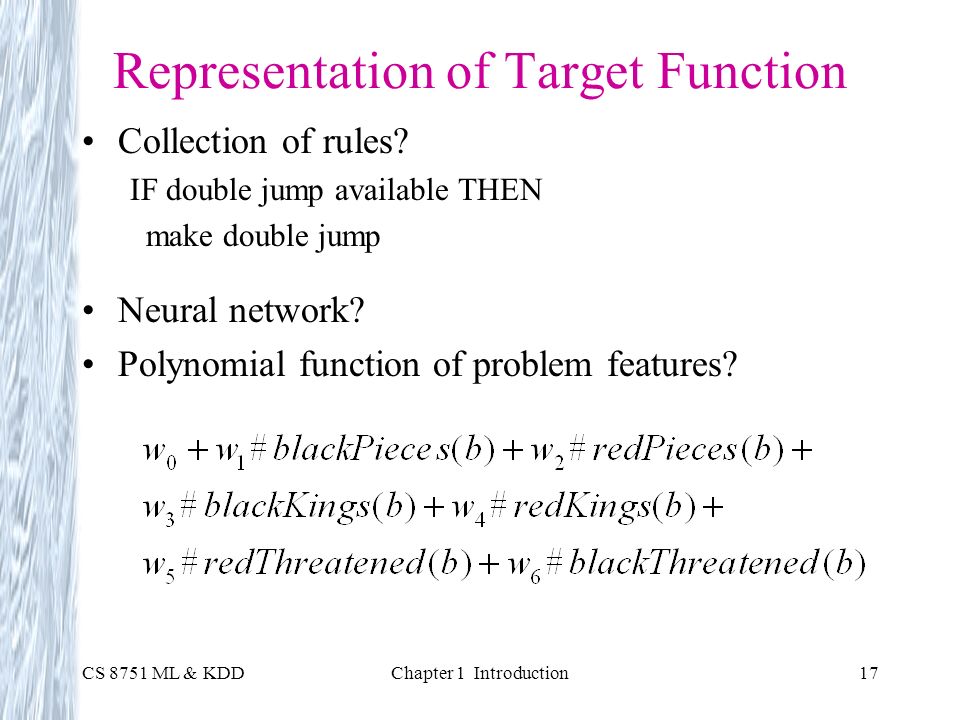 Representation of Target Function

• Collection of rules?

IF double jump available THEN

make double jump

• Neural network?

• Polynomial function of problem features?

$w_0 + w_1 \# blackPieces(b) + w_2 \# redPieces(b) +$
$w_3 \# blackKings(b) + w_4 \# redKings(b) +$
$w_5 \# redThreatened(b) + w_6 \# blackThreatened(b)$

CS 8751 ML & KDD

Chapter 1 Introduction

17